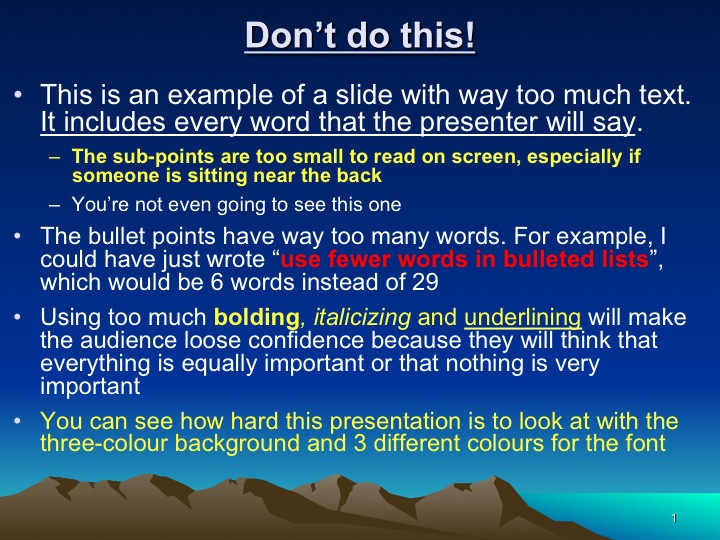 Don’t do this!

• This is an example of a slide with way too much text. It includes every word that the presenter will say.

– The sub-points are too small to read on screen, especially if someone is sitting near the back

– You’re not even going to see this one

• The bullet points have way too many words. For example, I could have just wrote “use fewer words in bulleted lists”, which would be 6 words instead of 29

• Using too much bolding, italicizing and underlining will make the audience loose confidence because they will think that everything is equally important or that nothing is very important

• You can see how hard this presentation is to look at with the three-colour background and 3 different colours for the font

1